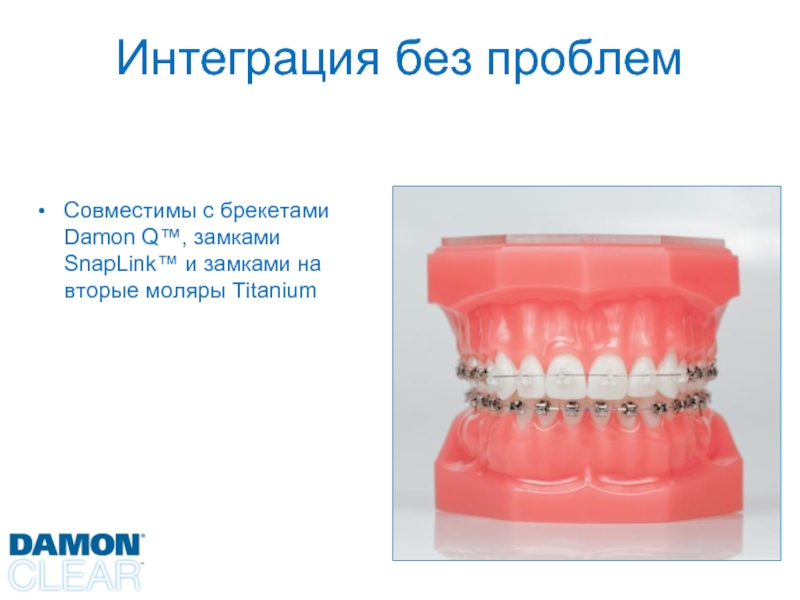 Интеграция без проблем

• Совместимы с брекетами Damon Q™, замками SnapLink™ и замками на вторые моляры Titanium

DAMON®
CLEAR™